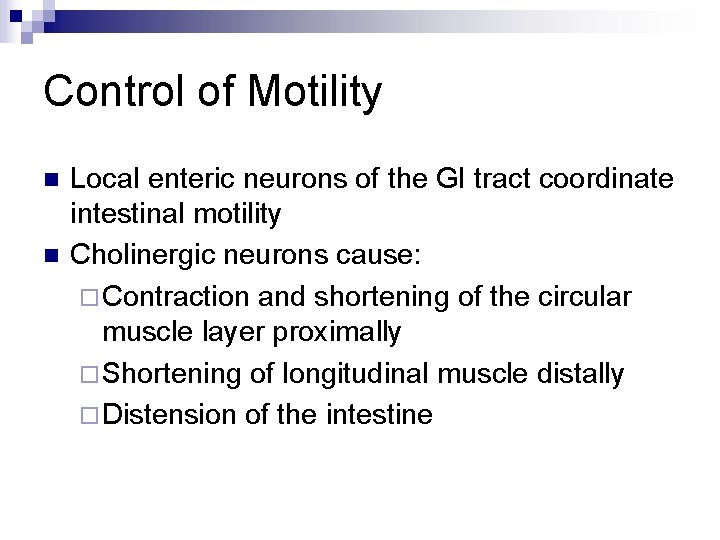 Control of Motility

■ Local enteric neurons of the GI tract coordinate intestinal motility

■ Cholinergic neurons cause:

□ Contraction and shortening of the circular muscle layer proximally

□ Shortening of longitudinal muscle distally

□ Distension of the intestine